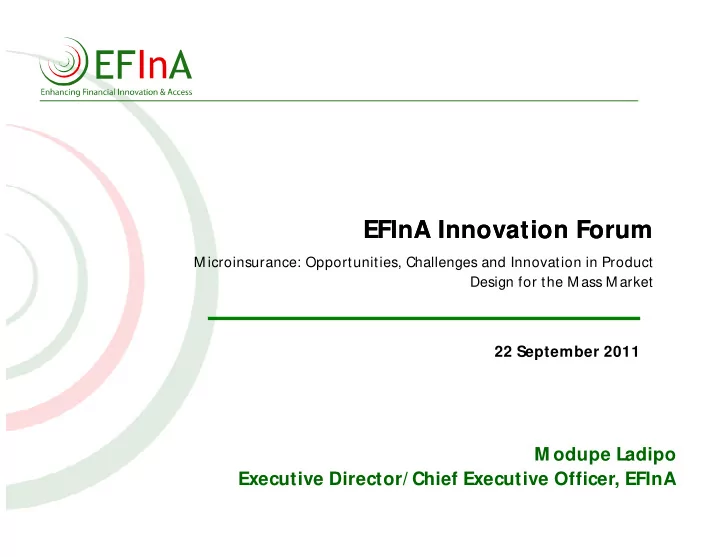 EFInA
Enhancing Financial Innovation & Access

EFInA Innovation Forum

Microinsurance: Opportunities, Challenges and Innovation in Product Design for the Mass Market

22 September 2011

Modupe Ladipo
Executive Director/Chief Executive Officer, EFInA